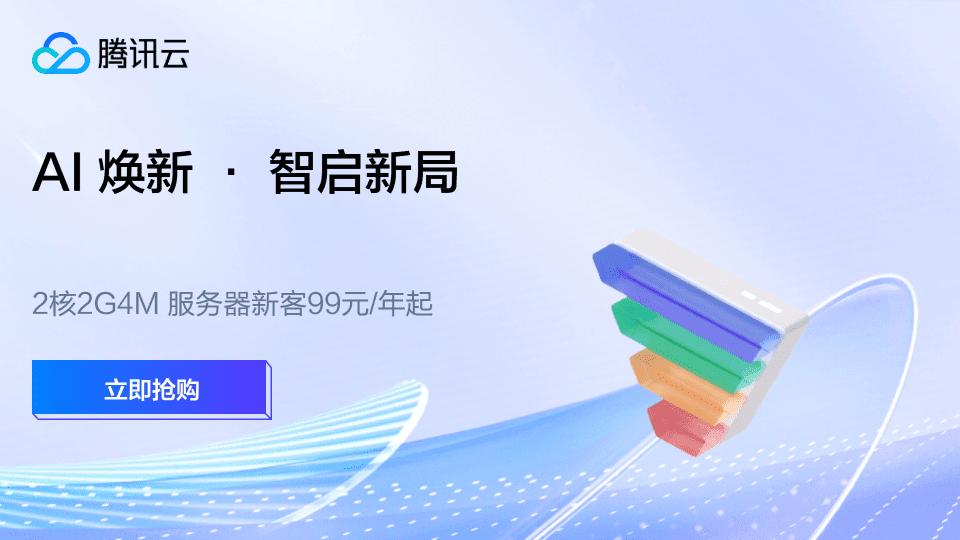 腾讯云

AI 焕新 · 智启新局

2核2G4M 服务器新客99元/年起

立即抢购